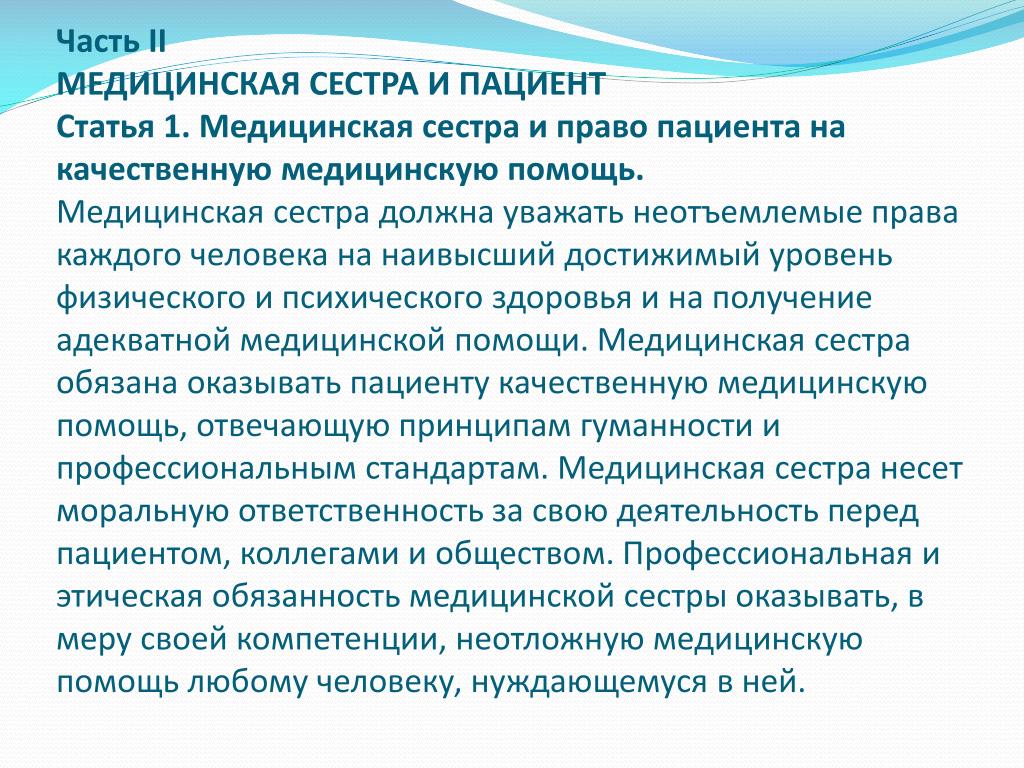 Часть II
МЕДИЦИНСКАЯ СЕСТРА И ПАЦИЕНТ
Статья 1. Медицинская сестра и право пациента на качественную медицинскую помощь.
Медицинская сестра должна уважать неотъемлемые права каждого человека на наивысший достижимый уровень физического и психического здоровья и на получение адекватной медицинской помощи. Медицинская сестра обязана оказывать пациенту качественную медицинскую помощь, отвечающую принципам гуманности и профессиональным стандартам. Медицинская сестра несет моральную ответственность за свою деятельность перед пациентом, коллегами и обществом. Профессиональная и этическая обязанность медицинской сестры оказывать, в меру своей компетенции, неотложную медицинскую помощь любому человеку, нуждающемуся в ней.